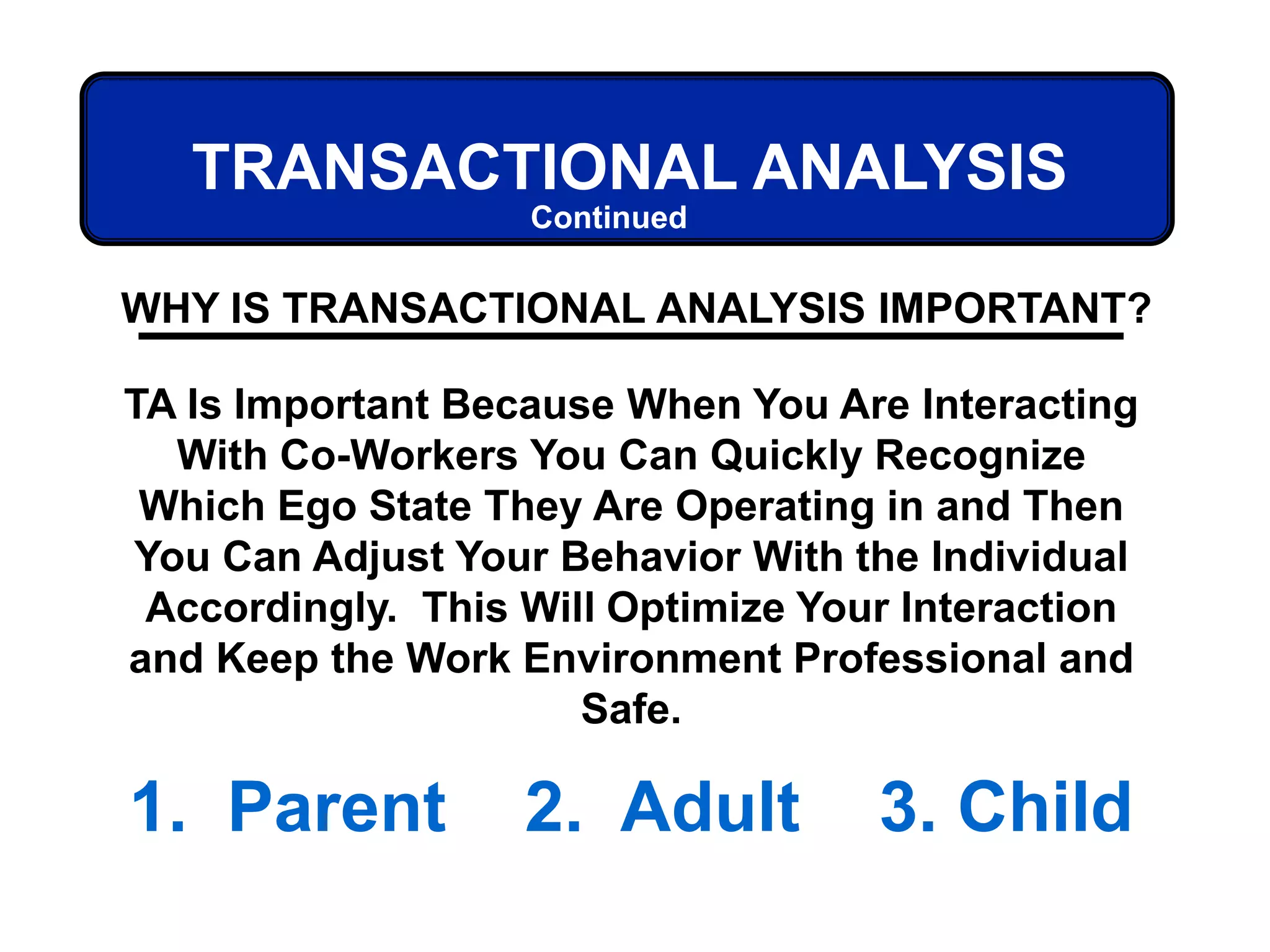 TRANSACTIONAL ANALYSIS
Continued

WHY IS TRANSACTIONAL ANALYSIS IMPORTANT?

TA Is Important Because When You Are Interacting With Co-Workers You Can Quickly Recognize Which Ego State They Are Operating in and Then You Can Adjust Your Behavior With the Individual Accordingly. This Will Optimize Your Interaction and Keep the Work Environment Professional and Safe.

1. Parent 2. Adult 3. Child